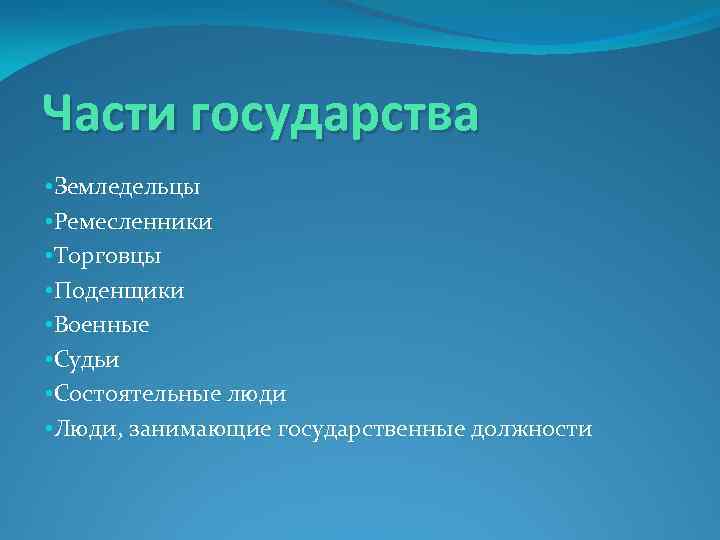 Части государства

•Земледельцы
•Ремесленники
•Торговцы
•Поденщики
•Военные
•Судьи
•Состоятельные люди
•Люди, занимающие государственные должности